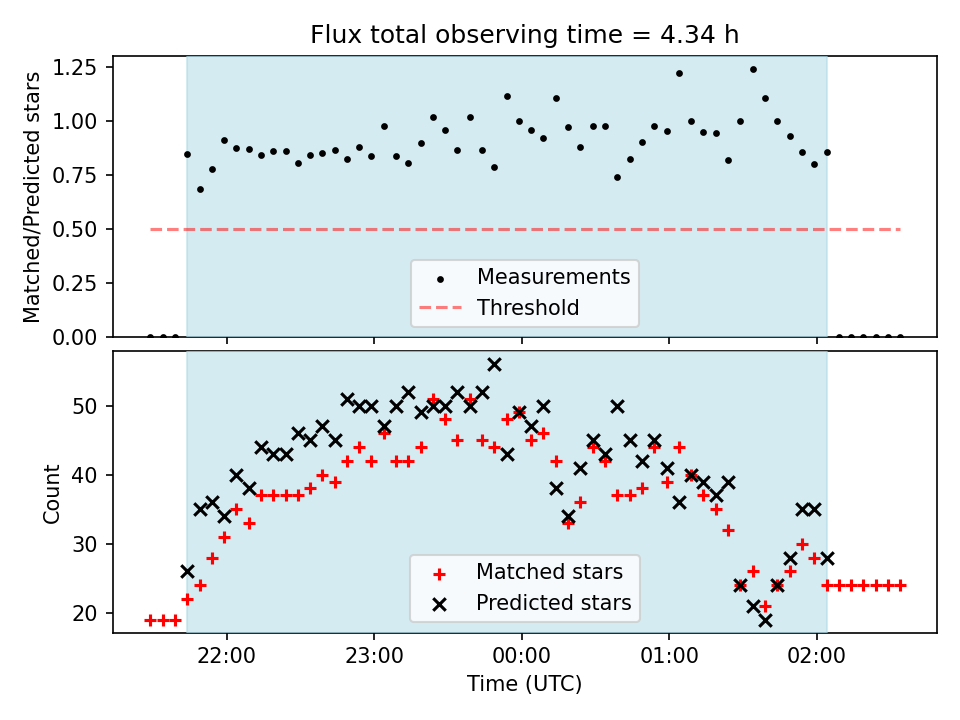 Flux total observing time = 4.34 h

Matched/Predicted stars

1.25
1.00
0.75
0.50
0.25
0.00

Measurements
Threshold

Count

50
40
30
20

Matched stars
Predicted stars

22:00
23:00
00:00
01:00
02:00

Time (UTC)